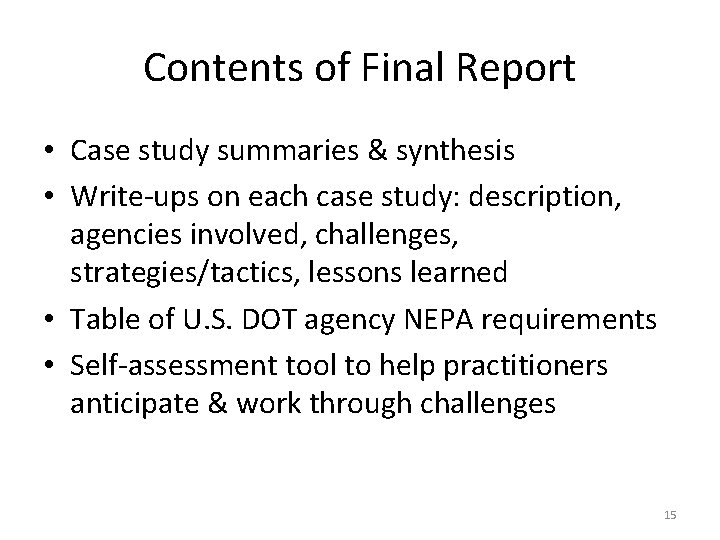 Contents of Final Report

• Case study summaries & synthesis
• Write-ups on each case study: description, agencies involved, challenges, strategies/tactics, lessons learned
• Table of U.S. DOT agency NEPA requirements
• Self-assessment tool to help practitioners anticipate & work through challenges

15